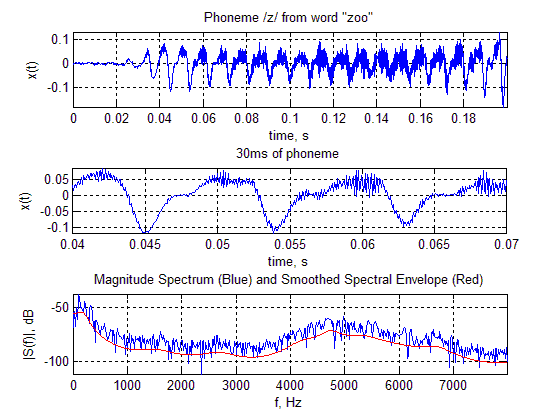 Phoneme /z/ from word "zoo"

x(t)

0.1
0
-0.1

0 0.02 0.04 0.06 0.08 0.1 0.12 0.14 0.16 0.18

time, s

30ms of phoneme

x(t)

0.05
0
-0.05
-0.1

0.04 0.045 0.05 0.055 0.06 0.065 0.07

time, s

Magnitude Spectrum (Blue) and Smoothed Spectral Envelope (Red)

|S(f)|, dB

-50
-100

0 1000 2000 3000 4000 5000 6000 7000

f, Hz